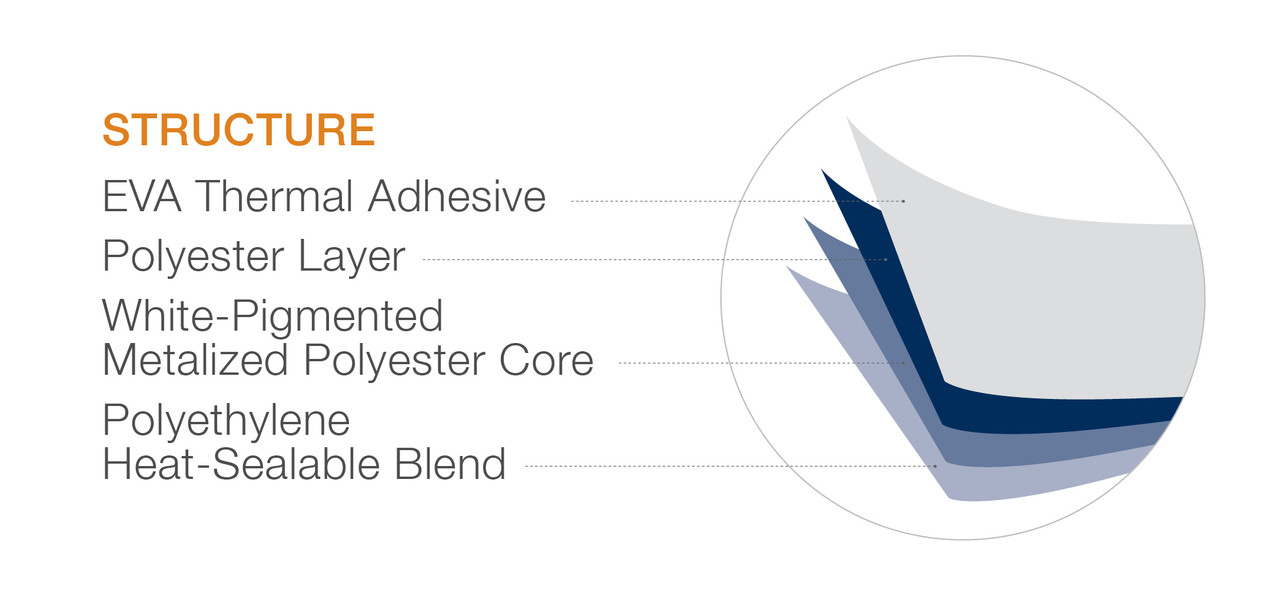 STRUCTURE

EVA Thermal Adhesive

Polyester Layer

White-Pigmented Metalized Polyester Core

Polyethylene Heat-Sealable Blend